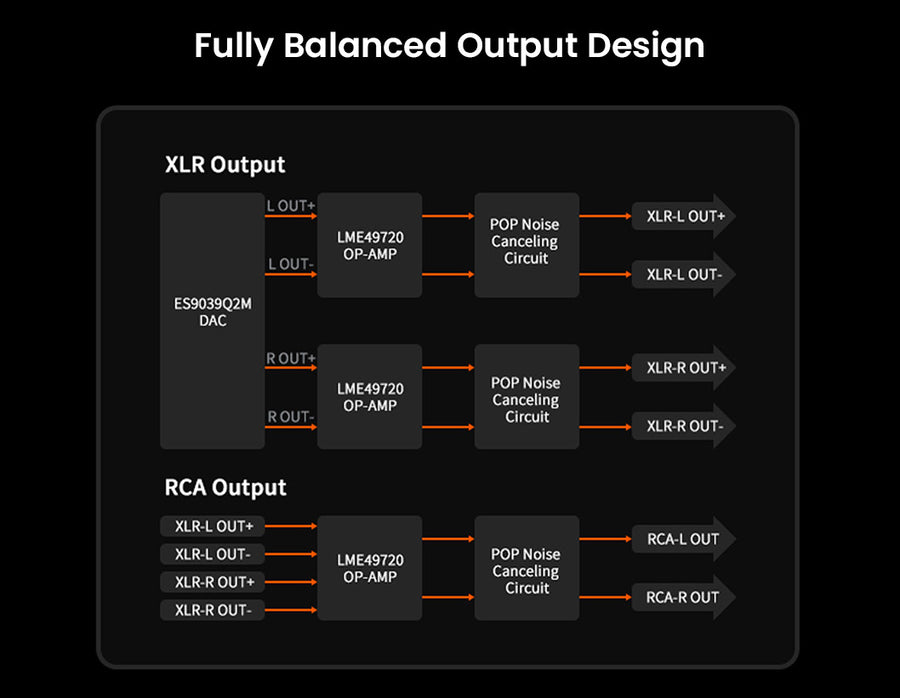 Fully Balanced Output Design

XLR Output

ES9039Q2M DAC

L OUT+

L OUT-

LME49720 OP-AMP

POP Noise Canceling Circuit

XLR-L OUT+

XLR-L OUT-

R OUT+

R OUT-

LME49720 OP-AMP

POP Noise Canceling Circuit

XLR-R OUT+

XLR-R OUT-

RCA Output

XLR-L OUT+

XLR-L OUT-

XLR-R OUT+

XLR-R OUT-

LME49720 OP-AMP

POP Noise Canceling Circuit

RCA-L OUT

RCA-R OUT